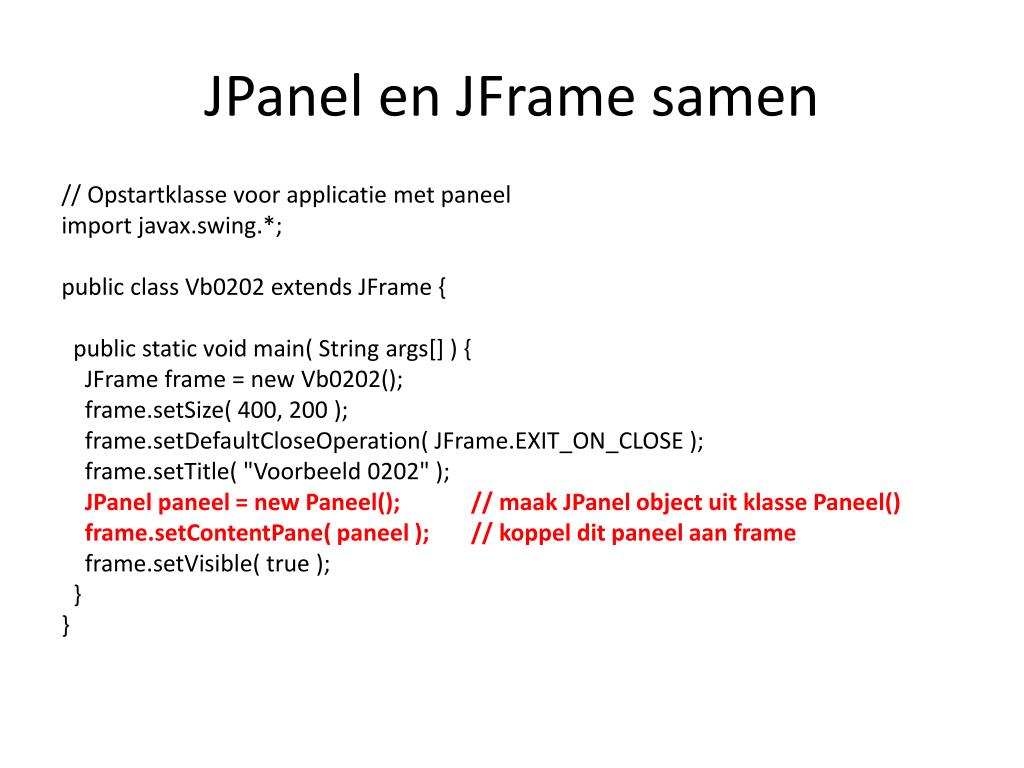 JPanel en JFrame samen

// Opstartklasse voor applicatie met paneel
import javax.swing.*;

public class Vb0202 extends JFrame {

public static void main( String args[] ) {
JFrame frame = new Vb0202();
frame.setSize( 400, 200 );
frame.setDefaultCloseOperation( JFrame.EXIT_ON_CLOSE );
frame.setTitle( "Voorbeeld 0202" );
JPanel paneel = new Paneel(); // maak JPanel object uit klasse Paneel()
frame.setContentPane( paneel ); // koppel dit paneel aan frame
frame.setVisible( true );
}
}